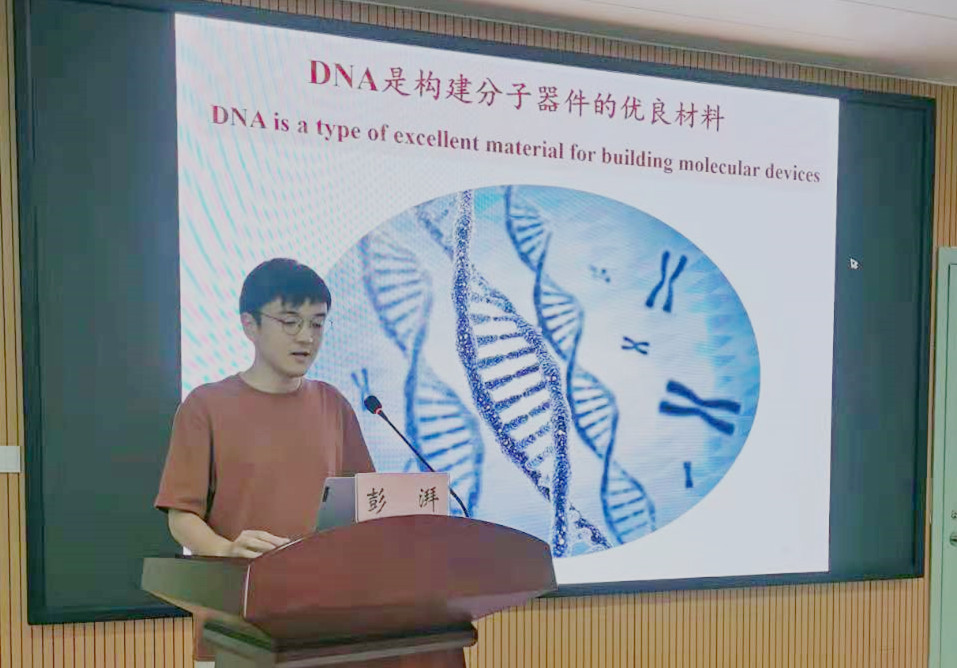 DNA是构建分子器件的优良材料

DNA is a type of excellent material for building molecular devices

彭 湃